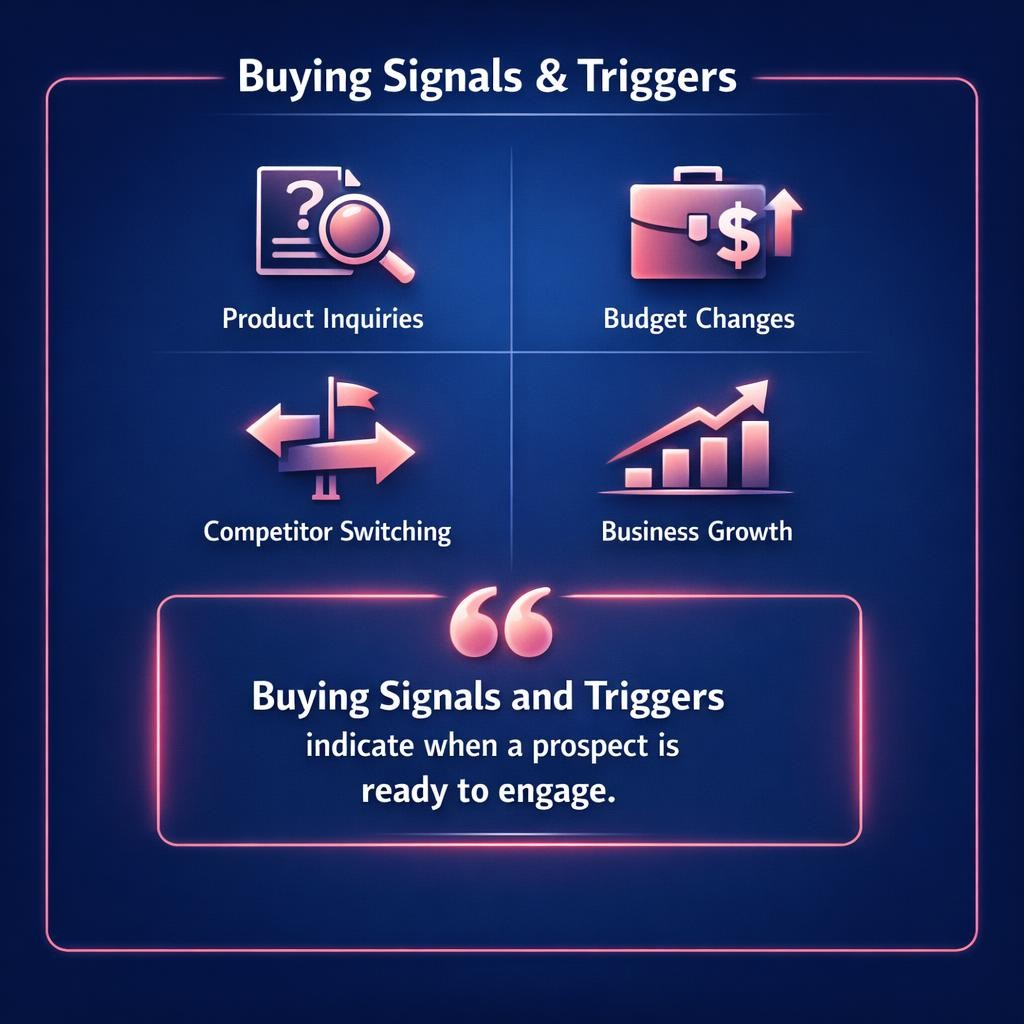 Buying Signals & Triggers

?

Product Inquiries

$

Budget Changes

Competitor Switching

Business Growth

“

Buying Signals and Triggers indicate when a prospect is ready to engage.